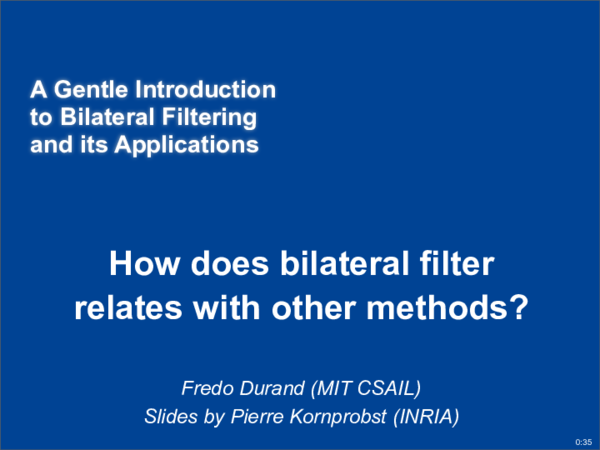 A Gentle Introduction to Bilateral Filtering and its Applications

How does bilateral filter relates with other methods?

Fredo Durand (MIT CSAIL)
Slides by Pierre Kornprobst (INRIA)

0:35